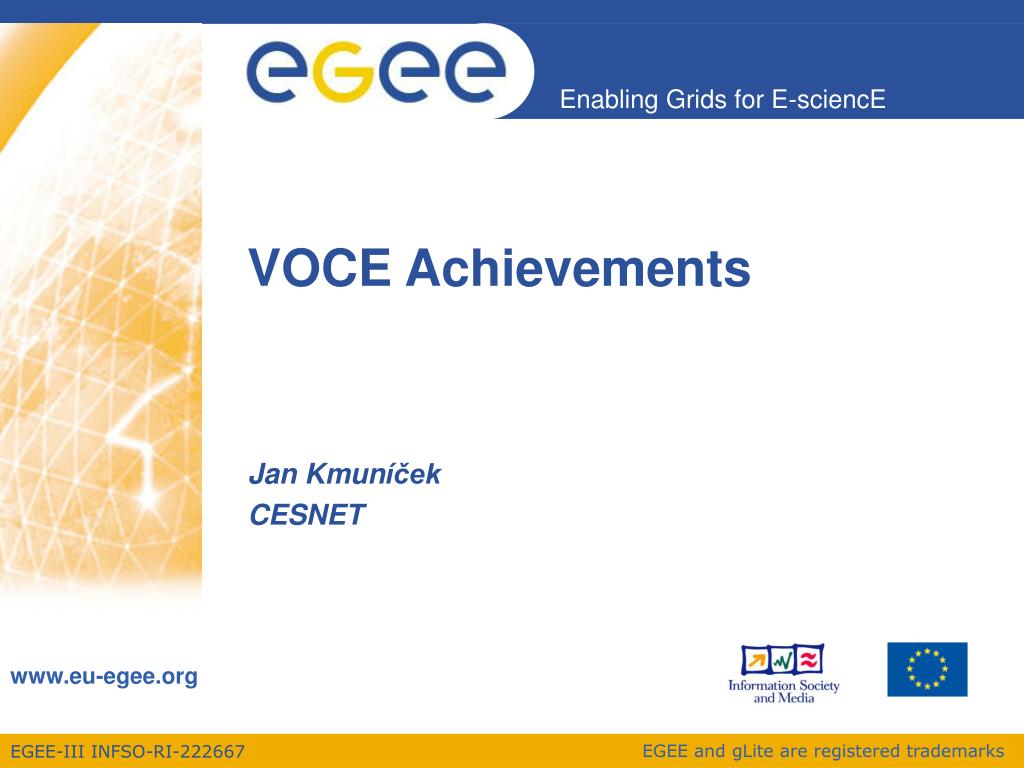 eGee

Enabling Grids for E-sciencE

VOCE Achievements

Jan Kmuníček
CESNET

www.eu-egee.org

Information Society and Media

EGEE-III INFSO-RI-222667

EGEE and gLite are registered trademarks